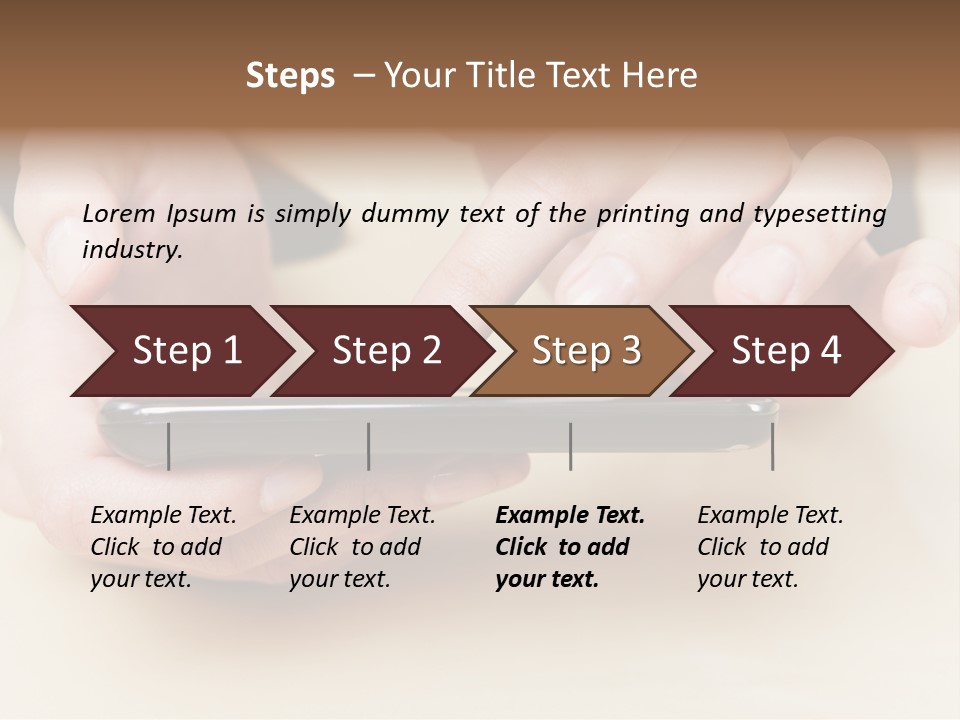 Steps – Your Title Text Here

Lorem Ipsum is simply dummy text of the printing and typesetting industry.

Step 1

Step 2

Step 3

Step 4

Example Text. Click to add your text.

Example Text. Click to add your text.

Example Text. Click to add your text.

Example Text. Click to add your text.